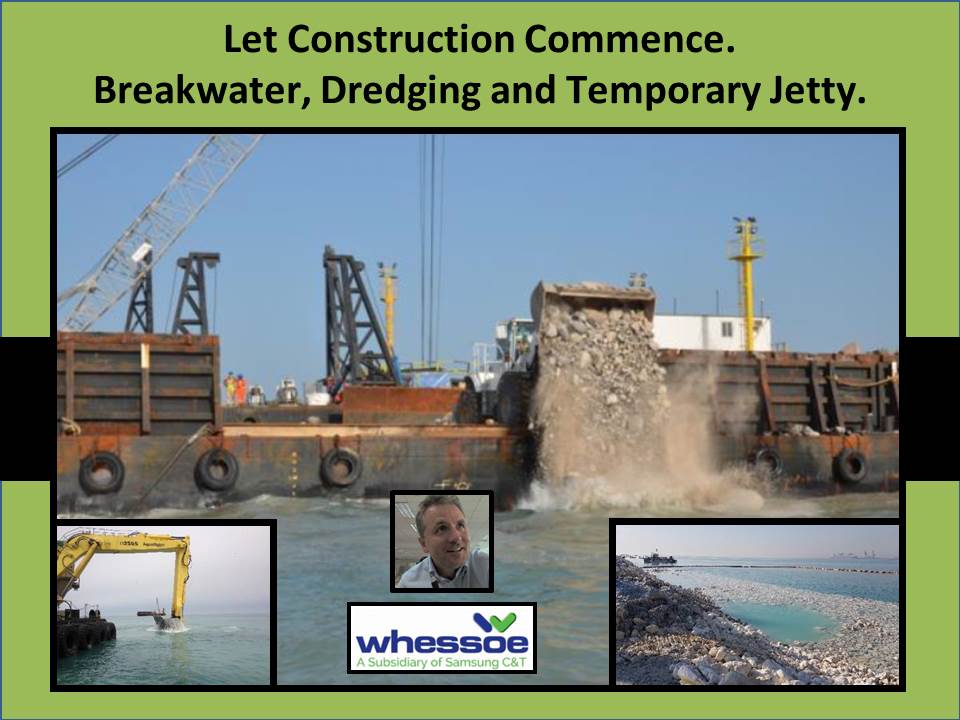 Let Construction Commence.
Breakwater, Dredging and Temporary Jetty.

whessoe
A Subsidiary of Samsung C&T